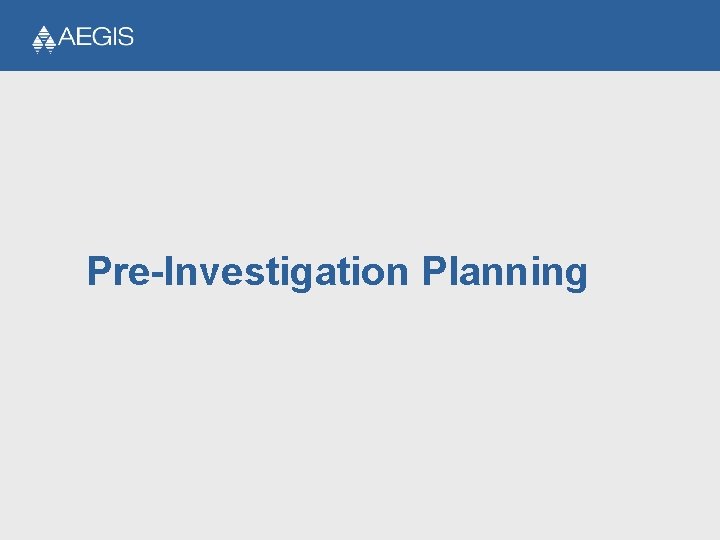 AEGIS

Pre-Investigation Planning